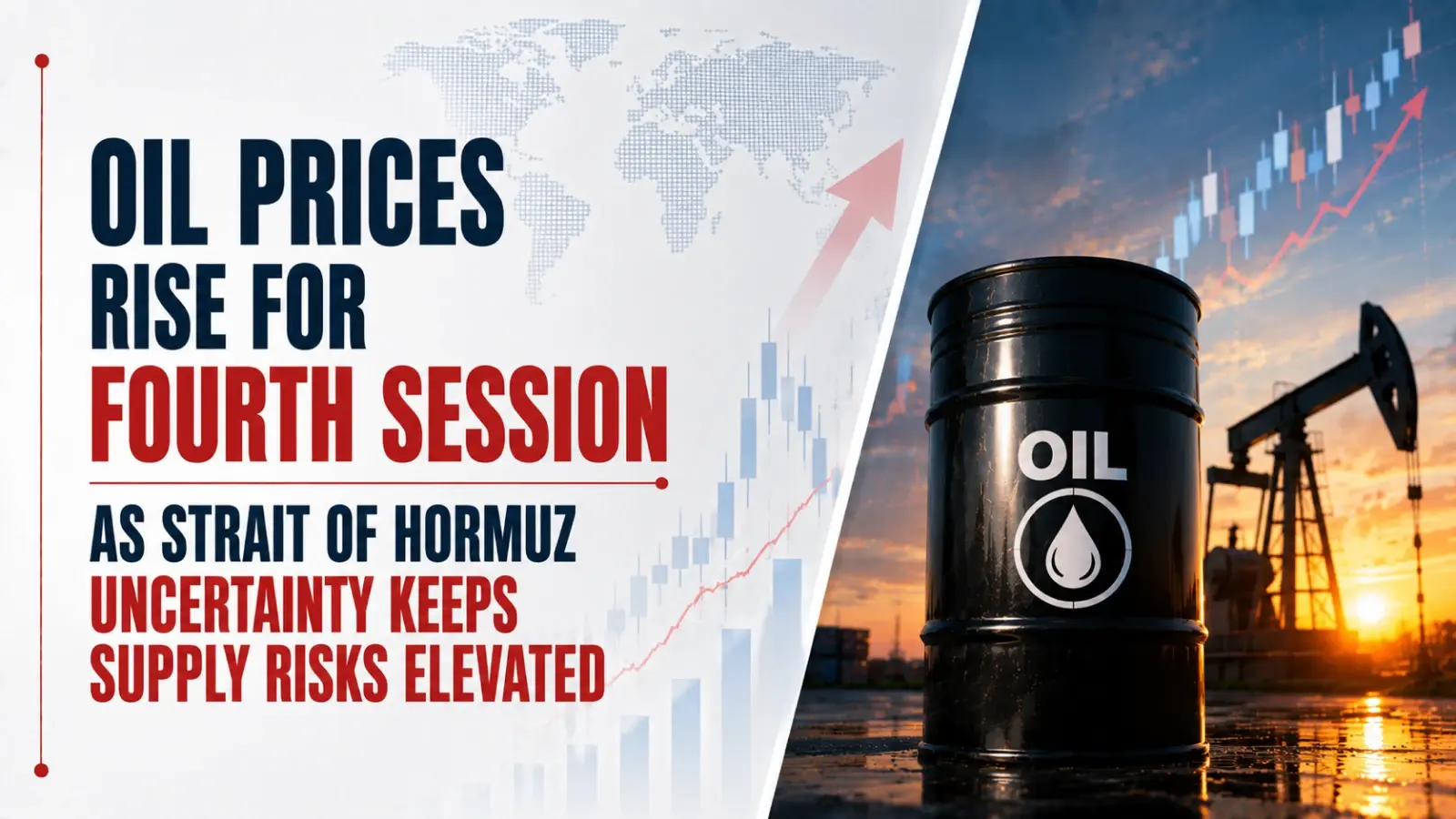 OIL PRICES RISE FOR FOURTH SESSION

AS STRAIT OF HORMUZ UNCERTAINTY KEEPS SUPPLY RISKS ELEVATED

OIL